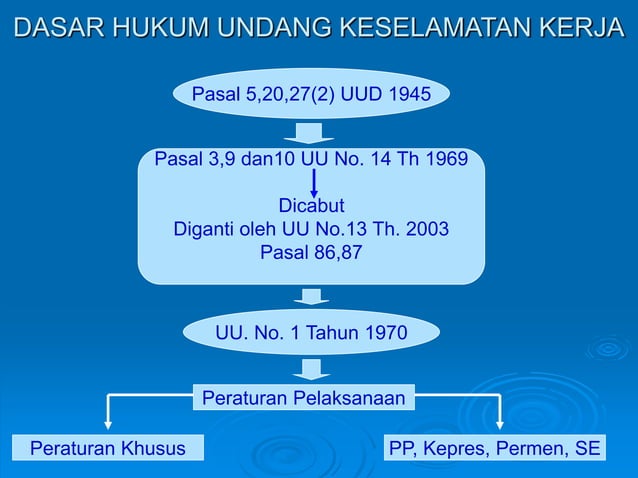 DASAR HUKUM UNDANG KESELAMATAN KERJA

Pasal 5,20,27(2) UUD 1945

Pasal 3,9 dan10 UU No. 14 Th 1969

Dicabut
Diganti oleh UU No.13 Th. 2003
Pasal 86,87

UU. No. 1 Tahun 1970

Peraturan Pelaksanaan

Peraturan Khusus

PP, Kepres, Permen, SE